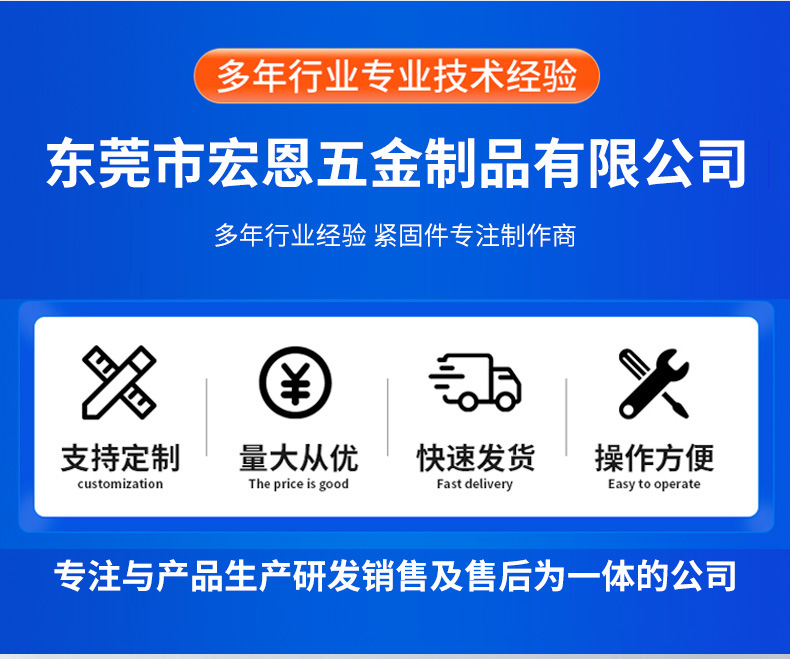 多年行业专业技术经验

东莞市宏恩五金制品有限公司

多年行业经验 紧固件专注制作商

支持定制
customization

量大从优
The price is good

快速发货
Fast delivery

操作方便
Easy to operate

专注与产品生产研发销售及售后为一体的公司